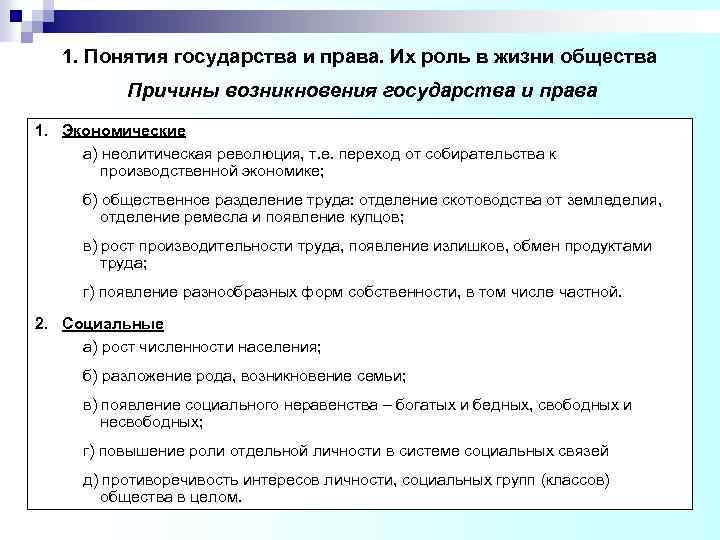 1. Понятия государства и права. Их роль в жизни общества

Причины возникновения государства и права

1. Экономические

а) неолитическая революция, т.е. переход от собирательства к производственной экономике;

б) общественное разделение труда: отделение скотоводства от земледелия, отделение ремесла и появление купцов;

в) рост производительности труда, появление излишков, обмен продуктами труда;

г) появление разнообразных форм собственности, в том числе частной.

2. Социальные

а) рост численности населения;

б) разложение рода, возникновение семьи;

в) появление социального неравенства – богатых и бедных, свободных и несвободных;

г) повышение роли отдельной личности в системе социальных связей

д) противоречивость интересов личности, социальных групп (классов) общества в целом.